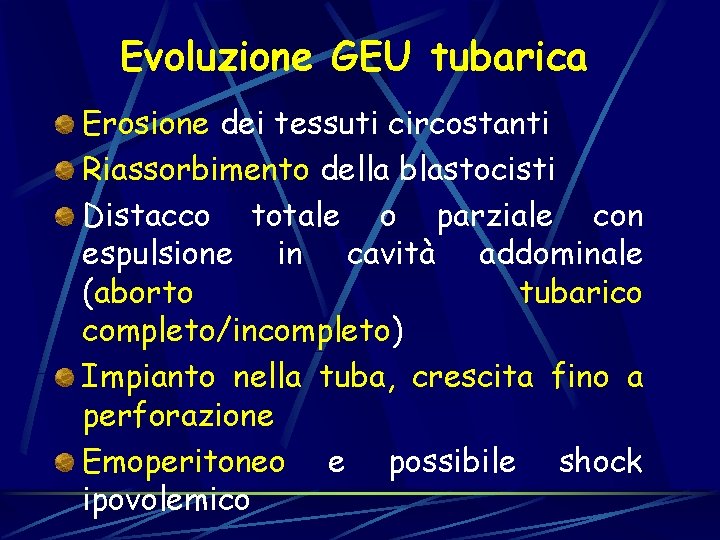 Evoluzione GEU tubarica

Erosione dei tessuti circostanti

Riassorbimento della blastocisti

Distacco totale o parziale con espulsione in cavità addominale (aborto tubarico completo/incompleto)

Impianto nella tuba, crescita fino a perforazione

Emoperitoneo e possibile shock ipovolemico